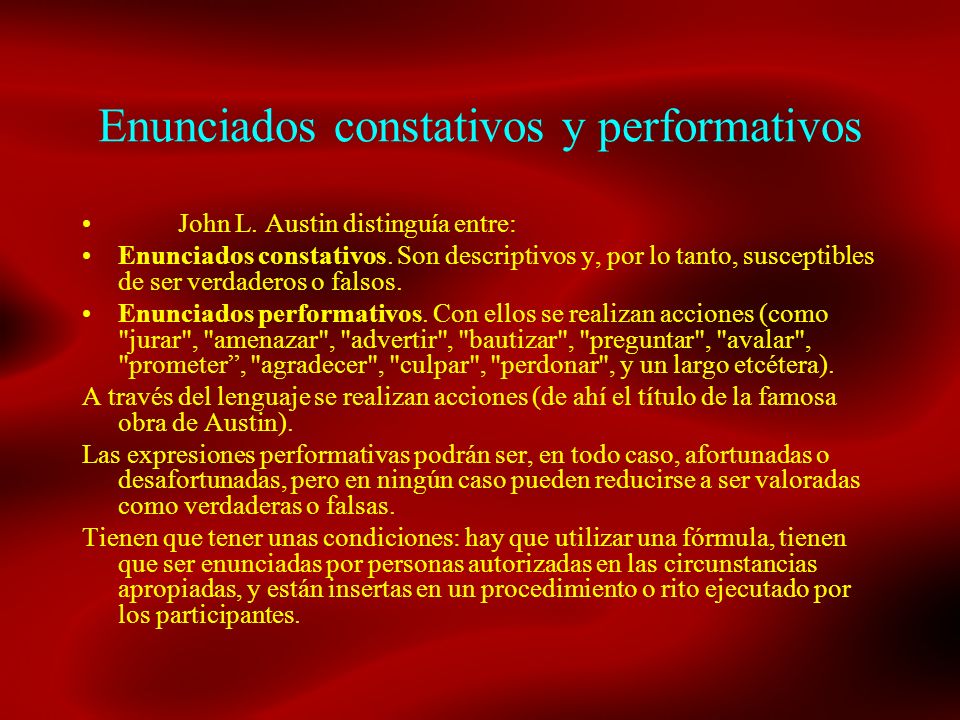 Enunciados constativos y performativos

• John L. Austin distinguía entre:

• Enunciados constativos. Son descriptivos y, por lo tanto, susceptibles de ser verdaderos o falsos.

• Enunciados performativos. Con ellos se realizan acciones (como "jurar", "amenazar", "advertir", "bautizar", "preguntar", "avalar", "prometer”, "agradecer", "culpar", "perdonar", y un largo etcétera).

A través del lenguaje se realizan acciones (de ahí el título de la famosa obra de Austin).

Las expresiones performativas podrán ser, en todo caso, afortunadas o desafortunadas, pero en ningún caso pueden reducirse a ser valoradas como verdaderas o falsas.

Tienen que tener unas condiciones: hay que utilizar una fórmula, tienen que ser enunciadas por personas autorizadas en las circunstancias apropiadas, y están insertas en un procedimiento o rito ejecutado por los participantes.